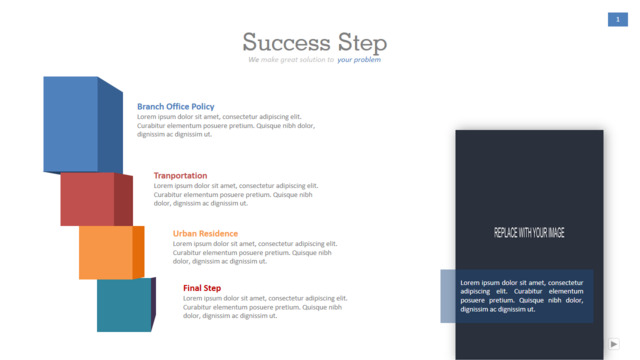 1

Success Step

We make great solution to your problem

Branch Office Policy

Lorem ipsum dolor sit amet, consectetur adipiscing elit. Curabitur elementum posuere pretium. Quisque nibh dolor, dignissim ac dignissim ut.

Tranportation

Lorem ipsum dolor sit amet, consectetur adipiscing elit. Curabitur elementum posuere pretium. Quisque nibh dolor, dignissim ac dignissim ut.

Urban Residence

Lorem ipsum dolor sit amet, consectetur adipiscing elit. Curabitur elementum posuere pretium. Quisque nibh dolor, dignissim ac dignissim ut.

Final Step

Lorem ipsum dolor sit amet, consectetur adipiscing elit. Curabitur elementum posuere pretium. Quisque nibh dolor, dignissim ac dignissim ut.

REPLACE WITH YOUR IMAGE

Lorem ipsum dolor sit amet, consectetur adipiscing elit. Curabitur elementum posuere pretium. Quisque nibh dolor, dignissim ac dignissim ut.